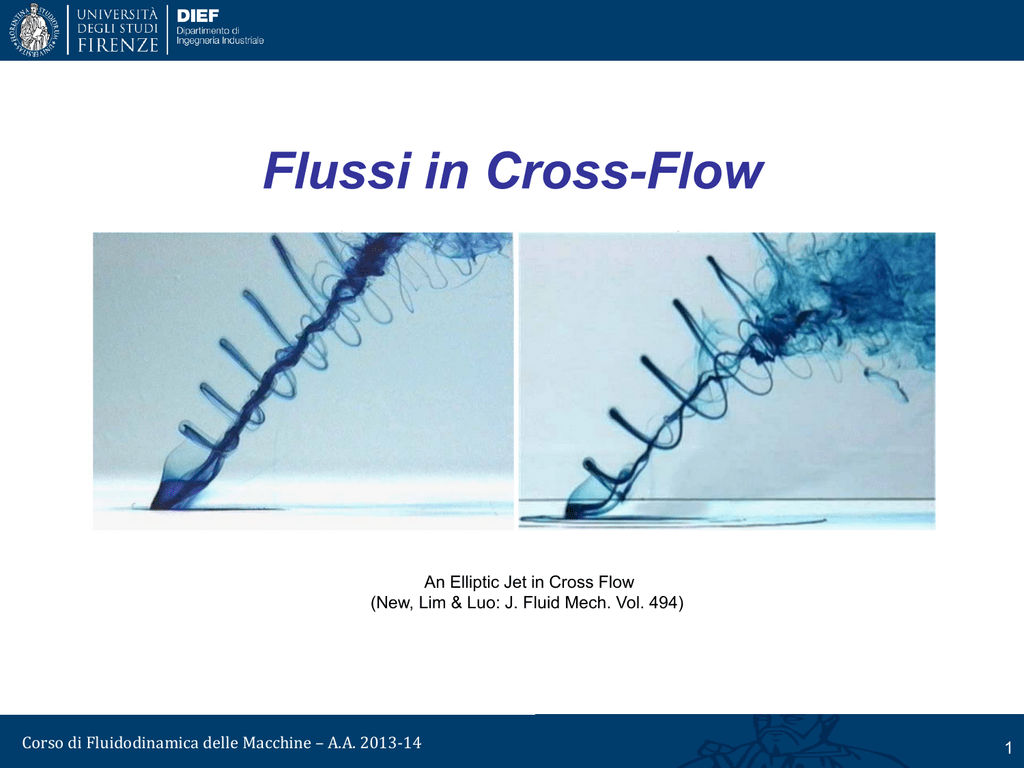 UNIVERSITÀ DEGLI STUDI FIRENZE

DIEF
Dipartimento di Ingegneria Industriale

Flussi in Cross-Flow

An Elliptic Jet in Cross Flow
(New, Lim & Luo: J. Fluid Mech. Vol. 494)

Corso di Fluidodinamica delle Macchine – A.A. 2013-14

1